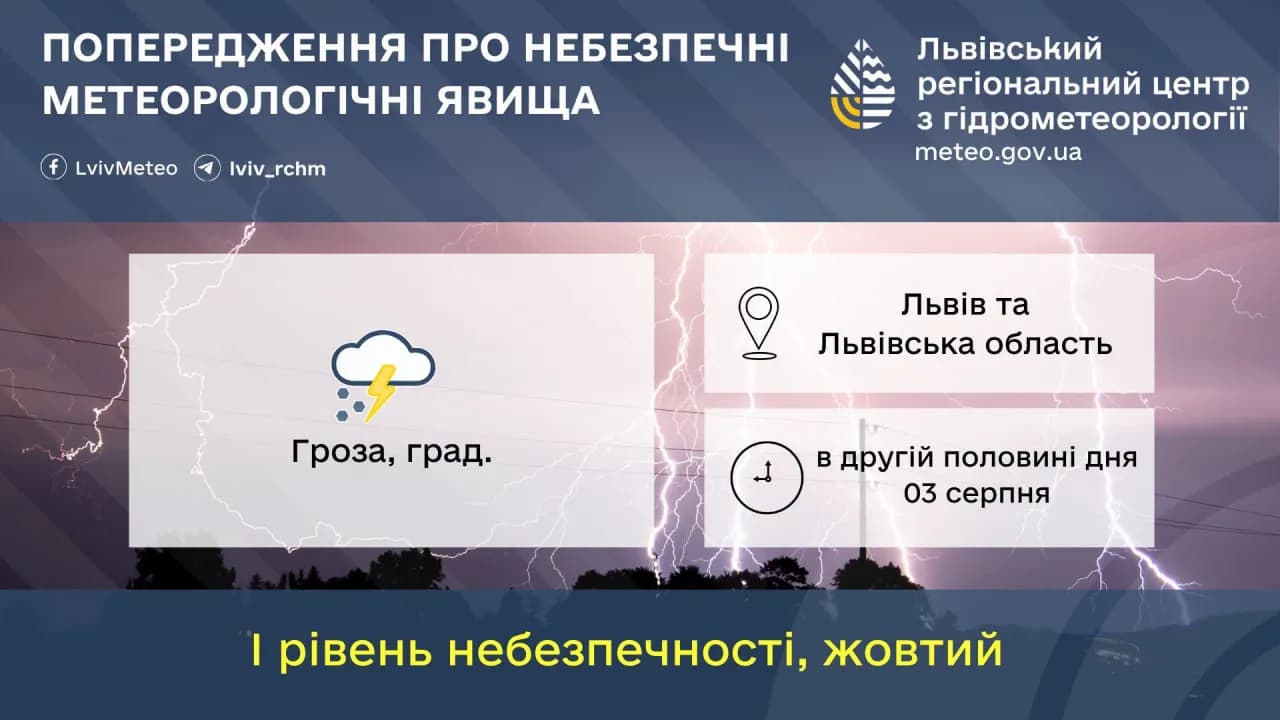 ПОПЕРЕДЖЕННЯ ПРО НЕБЕЗПЕЧНІ МЕТЕОРОЛОГІЧНІ ЯВИЩА

LvivMeteo lviv_rchm

Львівський регіональний центр з гідрометеорології
meteo.gov.ua

Гроза, град.

Львів та Львівська область

в другій половині дня 03 серпня

I рівень небезпечності, жовтий